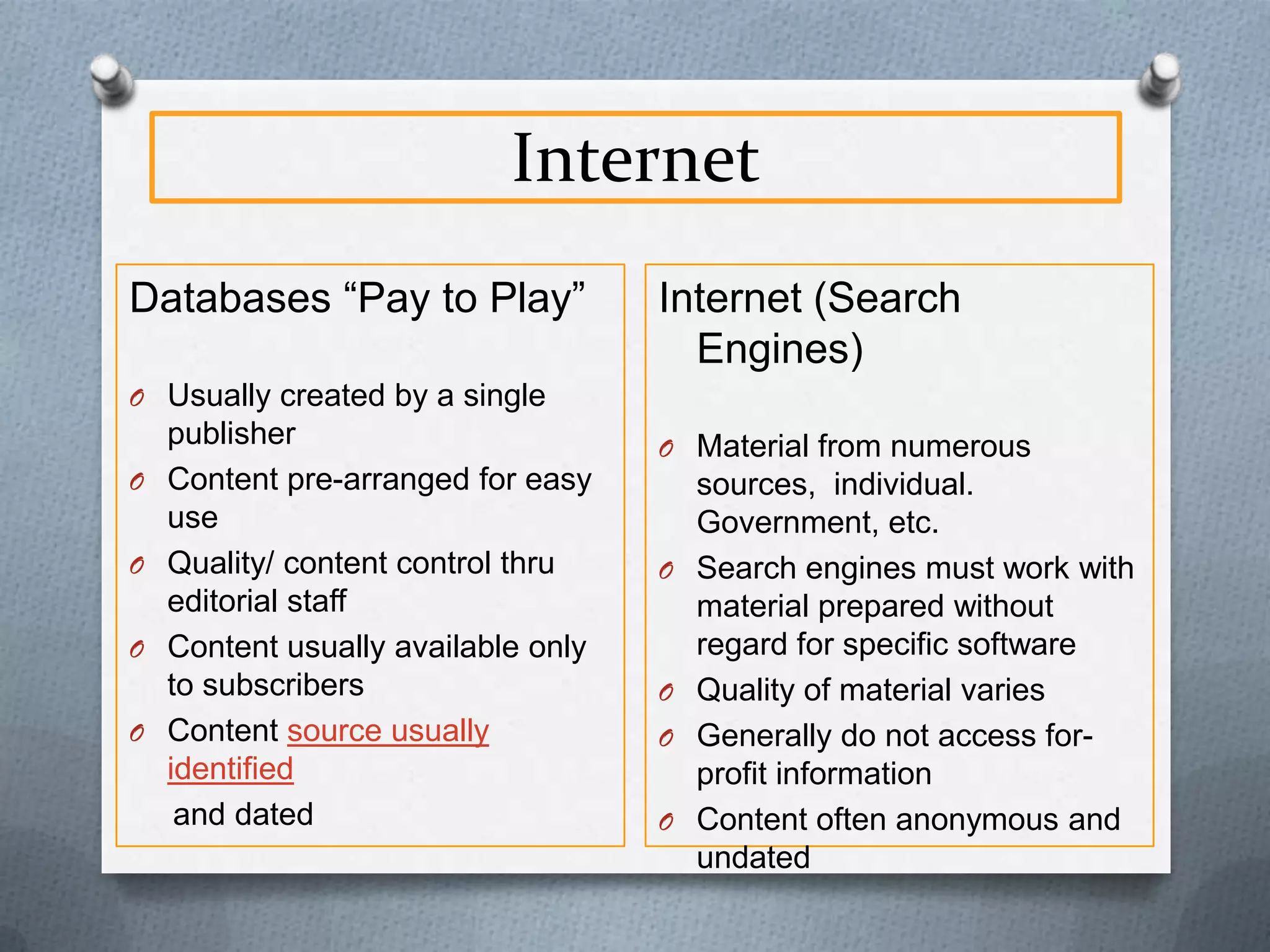 Internet

Databases “Pay to Play”

Usually created by a single publisher

Content pre-arranged for easy use

Quality/ content control thru editorial staff

Content usually available only to subscribers

Content source usually identified

and dated

Internet (Search Engines)

Material from numerous sources, individual. Government, etc.

Search engines must work with material prepared without regard for specific software

Quality of material varies

Generally do not access for-profit information

Content often anonymous and undated